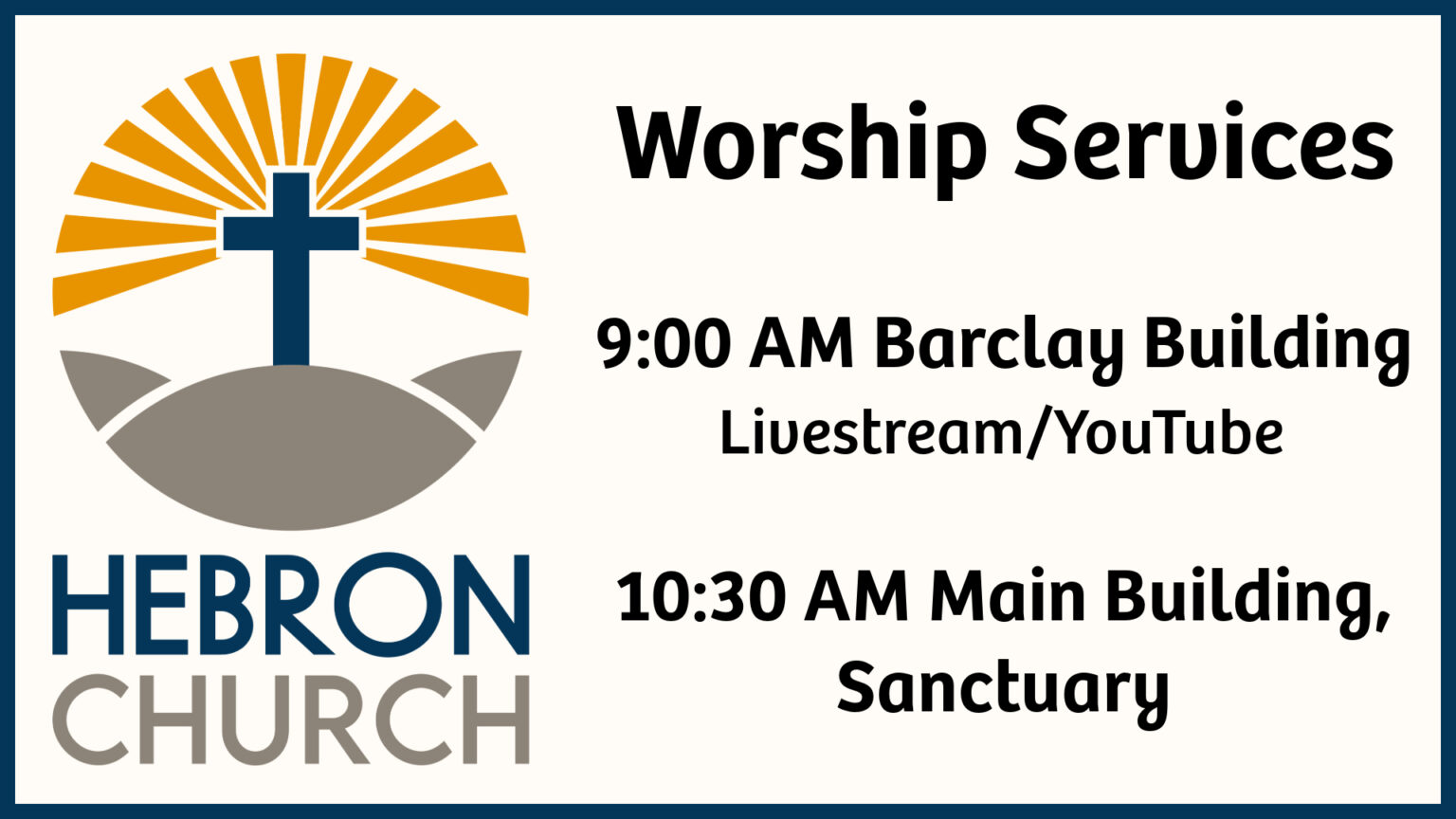 HEBRON CHURCH

Worship Services

9:00 AM Barclay Building
Livestream/YouTube

10:30 AM Main Building,
Sanctuary